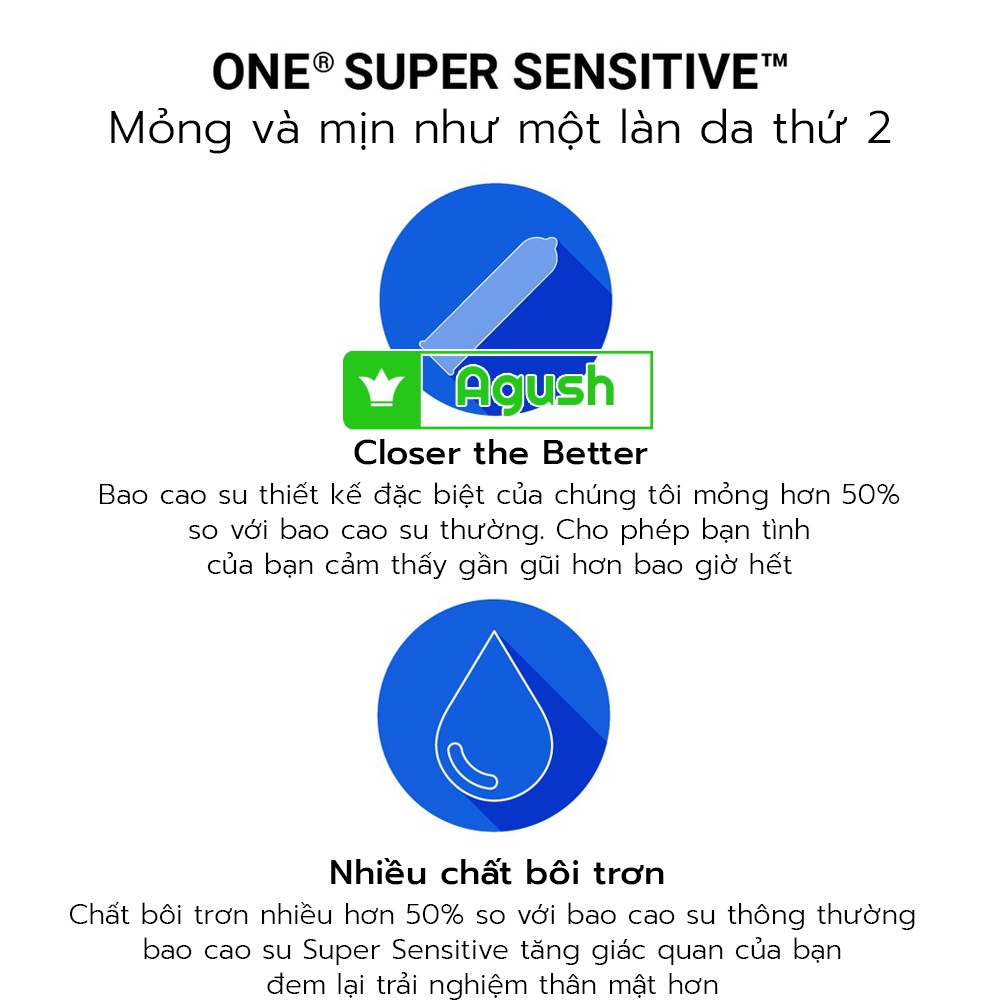 ONE® SUPER SENSITIVE™
Mỏng và mịn như một làn da thứ 2

Agush

Closer the Better
Bao cao su thiết kế đặc biệt của chúng tôi mỏng hơn 50% so với bao cao su thường. Cho phép bạn tình của bạn cảm thấy gần gũi hơn bao giờ hết

Nhiều chất bôi trơn
Chất bôi trơn nhiều hơn 50% so với bao cao su thông thường bao cao su Super Sensitive tăng giác quan của bạn đem lại trải nghiệm thân mật hơn